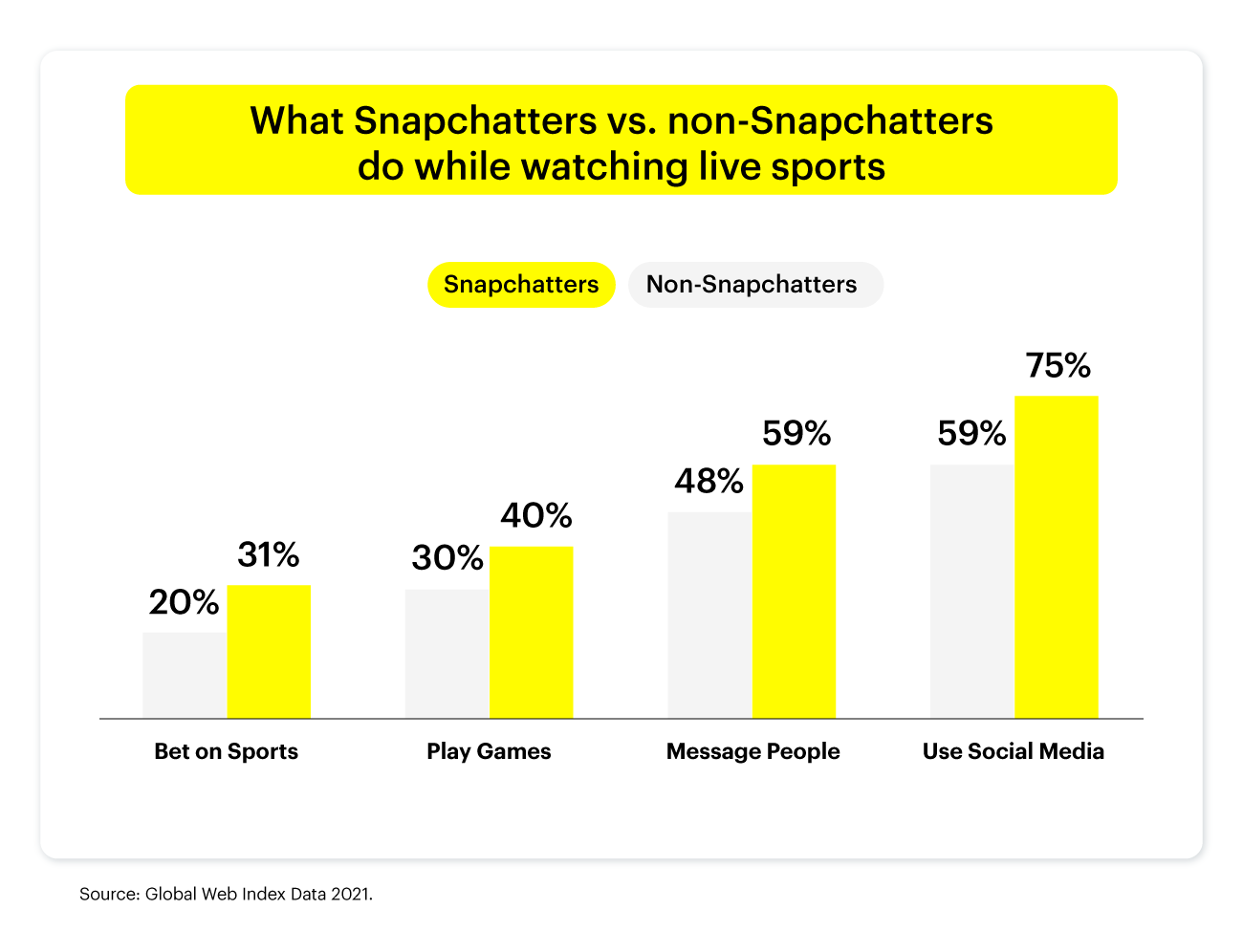 What Snapchatters vs. non-Snapchatters do while watching live sports

Snapchatters
Non-Snapchatters

20%
31%
30%
40%
48%
59%
59%
75%

Bet on Sports
Play Games
Message People
Use Social Media

Source: Global Web Index Data 2021.